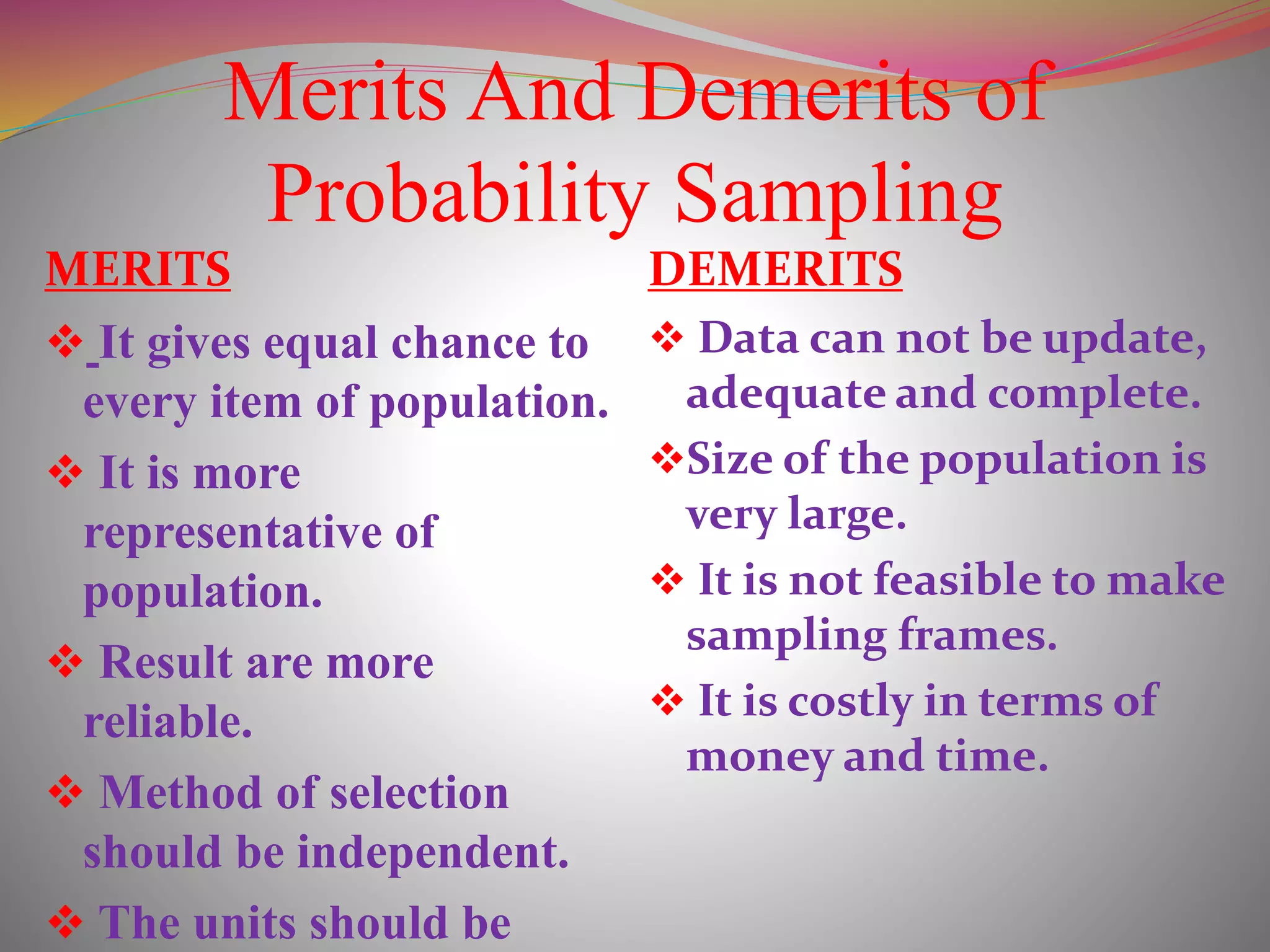 Merits And Demerits of Probability Sampling

MERITS

❖ It gives equal chance to every item of population.

❖ It is more representative of population.

❖ Result are more reliable.

❖ Method of selection should be independent.

❖ The units should be

DEMERITS

❖ Data can not be update, adequate and complete.

❖ Size of the population is very large.

❖ It is not feasible to make sampling frames.

❖ It is costly in terms of money and time.